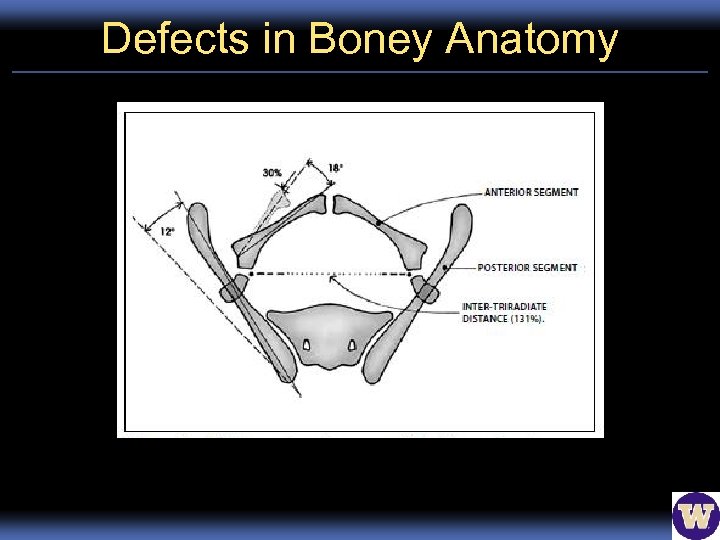 Defects in Boney Anatomy

30%

18°

12°

ANTERIOR SEGMENT

POSTERIOR SEGMENT

INTER-TRIRADIATE DISTANCE (131%).

W